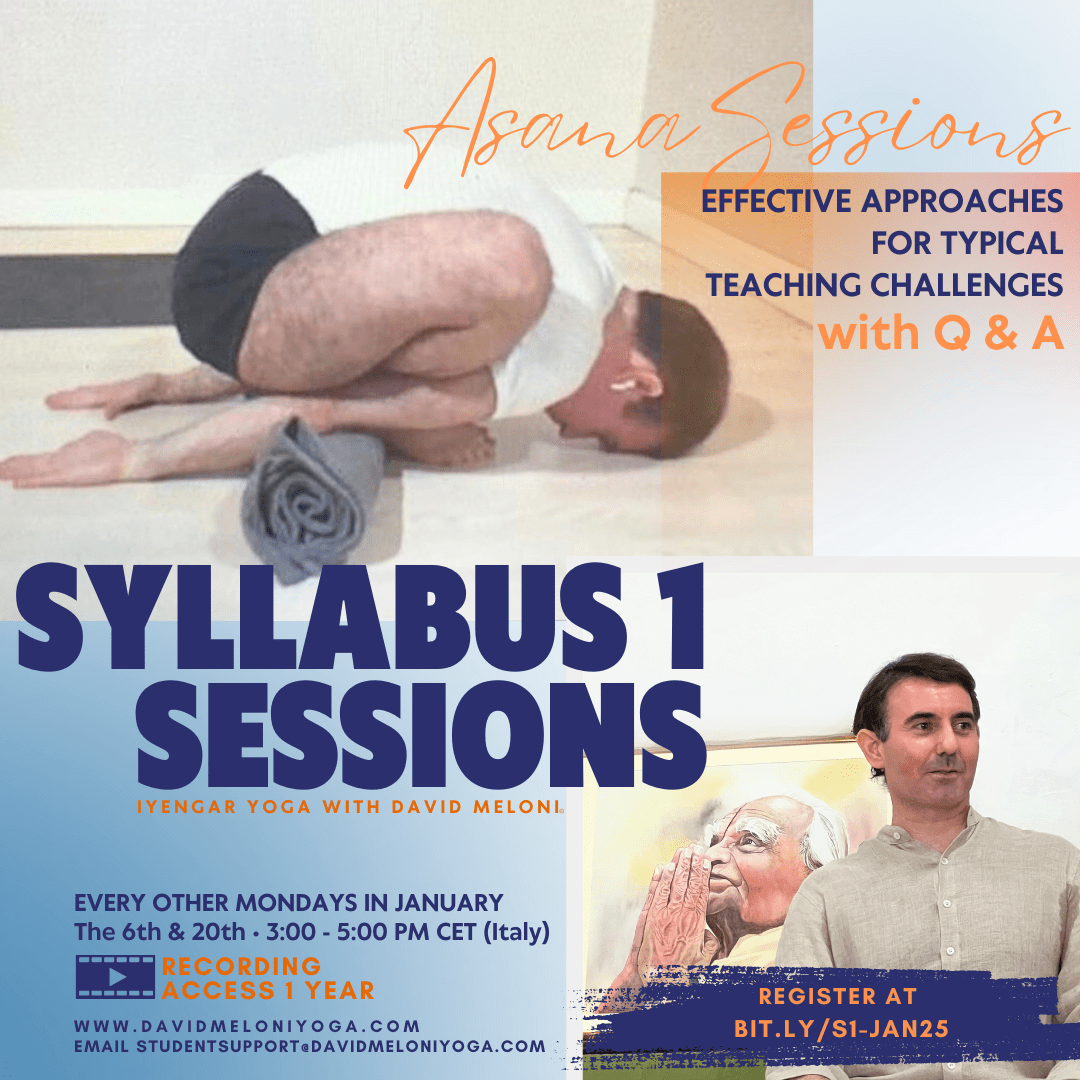 Asana Sessions

EFFECTIVE APPROACHES FOR TYPICAL TEACHING CHALLENGES
with Q & A

SYLLABUS 1 SESSIONS

IYENGAR YOGA WITH DAVID MELONI

EVERY OTHER MONDAYS IN JANUARY
The 6th & 20th • 3:00 - 5:00 PM CET (Italy)

RECORDING ACCESS 1 YEAR

WWW.DAVIDMELONIYOGA.COM
EMAIL STUDENTSUPPORT@DAVIDMELONIYOGA.COM

REGISTER AT
BIT.LY/S1-JAN25